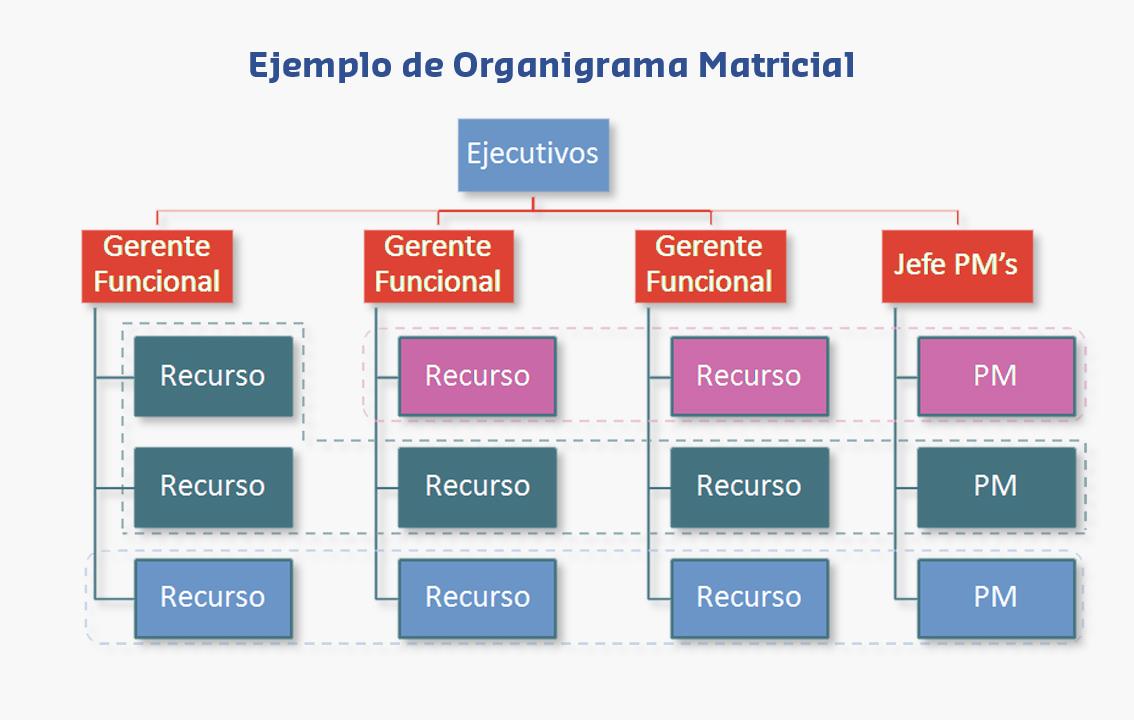 Ejemplo de Organigrama Matricial

Ejecutivos

Gerente Funcional

Gerente Funcional

Gerente Funcional

Jefe PM's

Recurso

Recurso

Recurso

PM

Recurso

Recurso

Recurso

PM

Recurso

Recurso

Recurso

PM